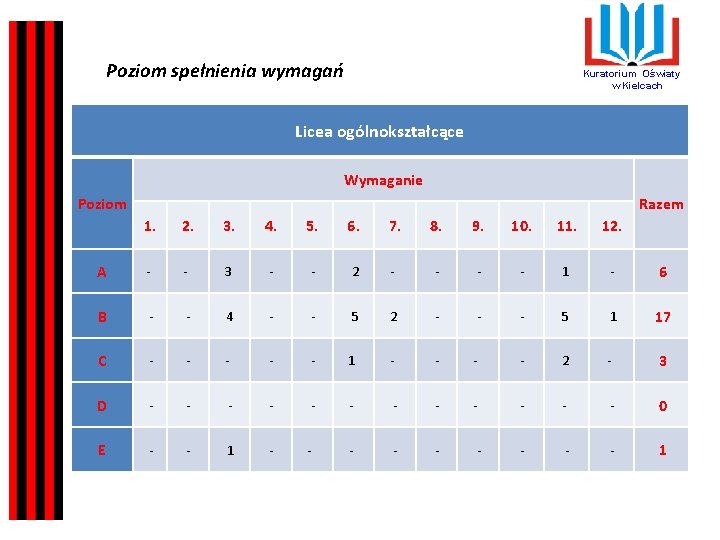 Kuratorium Oświaty w Kielcach

Poziom spełnienia wymagań

Licea ogólnokształcące

| Poziom | Wymaganie | | | | | | | | | | | | Razem |
|---|---|---|---|---|---|---|---|---|---|---|---|---|---|
| | 1. | 2. | 3. | 4. | 5. | 6. | 7. | 8. | 9. | 10. | 11. | 12. | |
| A | - | - | 3 | - | - | 2 | - | - | - | - | 1 | - | 6 |
| B | - | - | 4 | - | - | 5 | 2 | - | - | - | 5 | 1 | 17 |
| C | - | - | - | - | - | 1 | - | - | - | - | 2 | - | 3 |
| D | - | - | - | - | - | - | - | - | - | - | - | - | 0 |
| E | - | - | 1 | - | - | - | - | - | - | - | - | - | 1 |